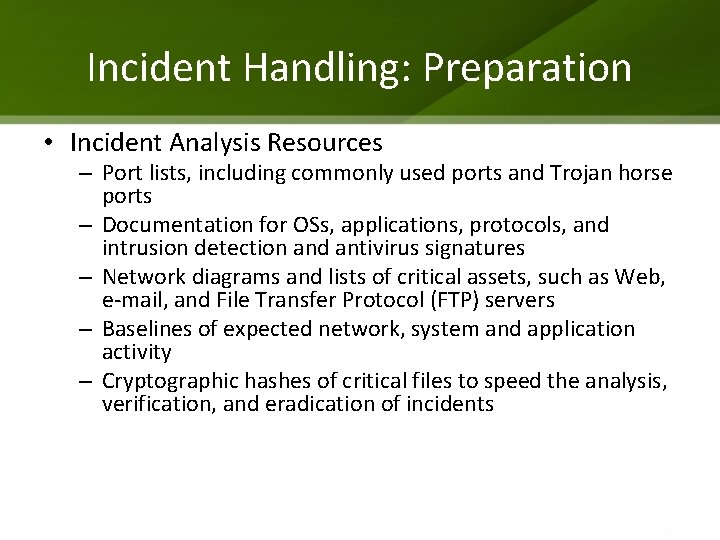 Incident Handling: Preparation

• Incident Analysis Resources
– Port lists, including commonly used ports and Trojan horse ports
– Documentation for OSs, applications, protocols, and intrusion detection and antivirus signatures
– Network diagrams and lists of critical assets, such as Web, e-mail, and File Transfer Protocol (FTP) servers
– Baselines of expected network, system and application activity
– Cryptographic hashes of critical files to speed the analysis, verification, and eradication of incidents